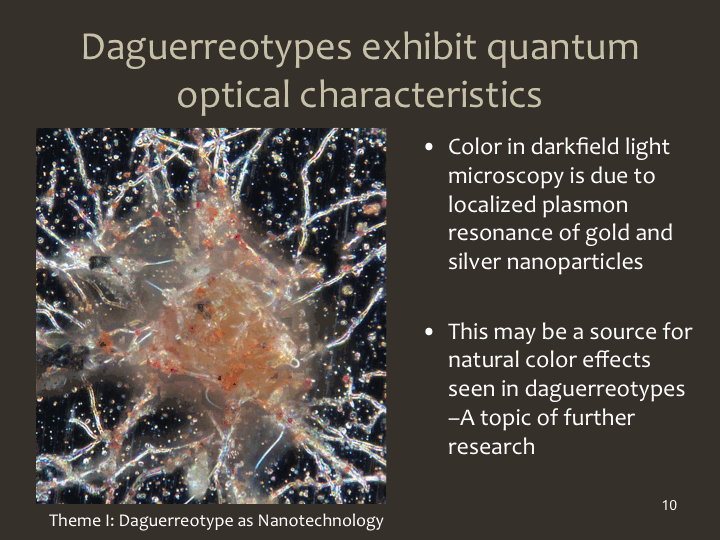 Daguerreotypes exhibit quantum optical characteristics

• Color in darkfield light microscopy is due to localized plasmon resonance of gold and silver nanoparticles

• This may be a source for natural color effects seen in daguerreotypes –A topic of further research

Theme I: Daguerreotype as Nanotechnology

10